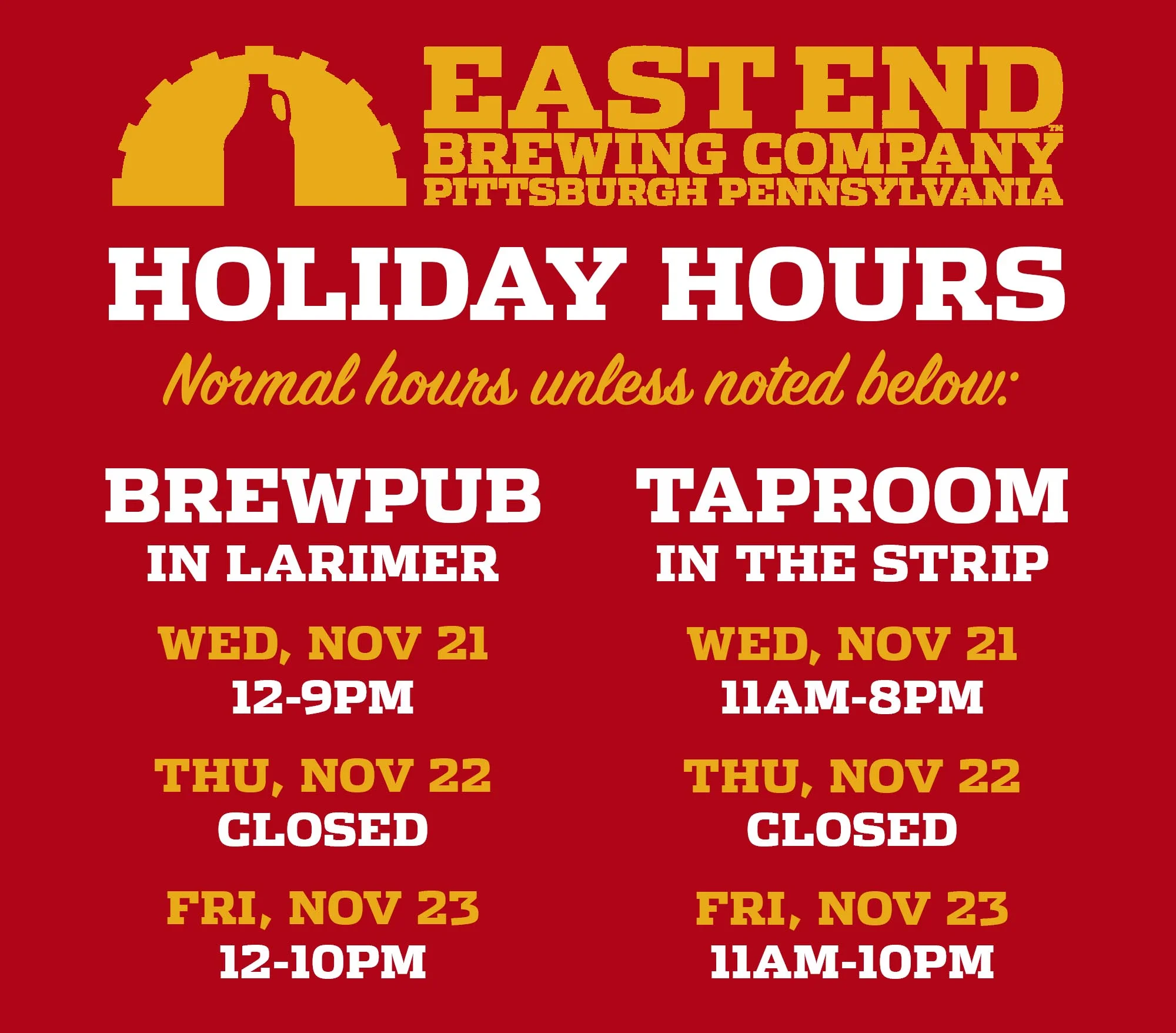 EAST END™
BREWING COMPANY
PITTSBURGH PENNSYLVANIA

HOLIDAY HOURS

Normal hours unless noted below:

BREWPUB
IN LARIMER

WED, NOV 21
12-9PM

THU, NOV 22
CLOSED

FRI, NOV 23
12-10PM

TAPROOM
IN THE STRIP

WED, NOV 21
11AM-8PM

THU, NOV 22
CLOSED

FRI, NOV 23
11AM-10PM